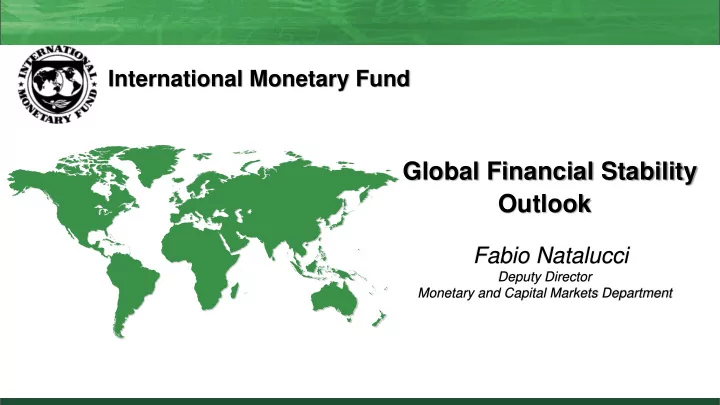 INTERNATIONAL MONETARY FUND

International Monetary Fund

Global Financial Stability Outlook

Fabio Natalucci
Deputy Director
Monetary and Capital Markets Department